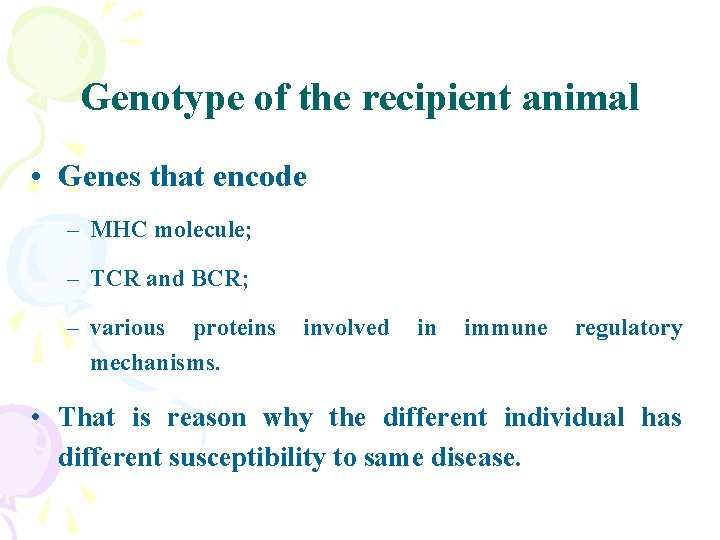 Genotype of the recipient animal

• Genes that encode

– MHC molecule;

– TCR and BCR;

– various proteins involved in immune regulatory mechanisms.

• That is reason why the different individual has different susceptibility to same disease.